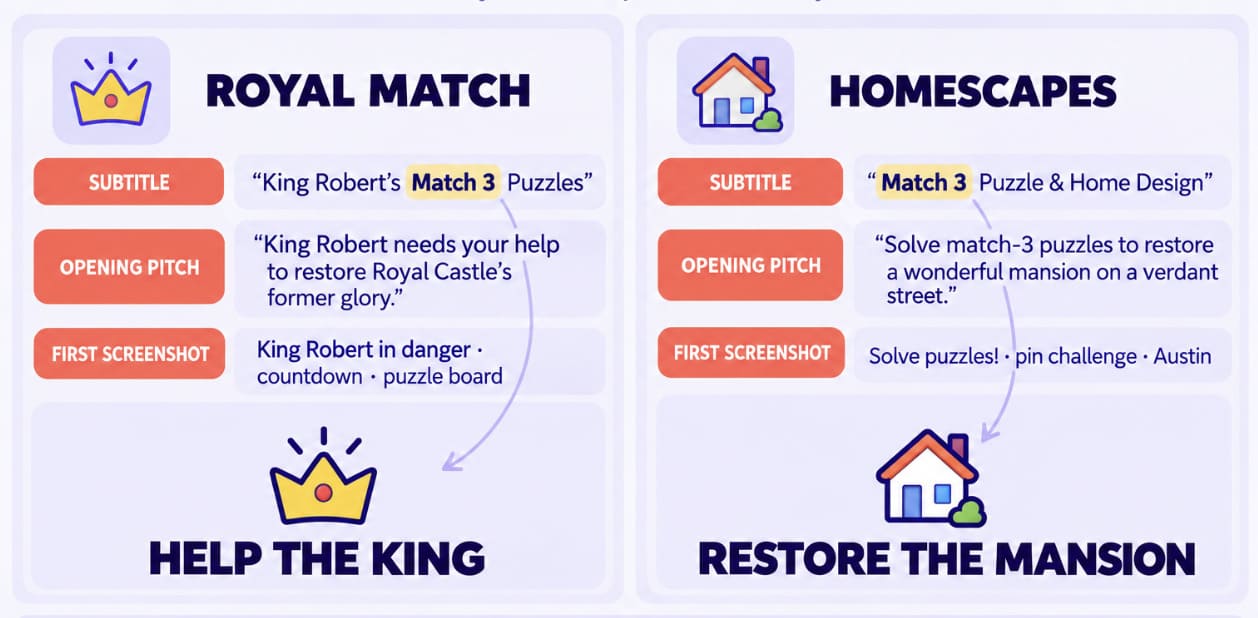 ROYAL MATCH

SUBTITLE
“King Robert’s Match 3 Puzzles”

OPENING PITCH
“King Robert needs your help to restore Royal Castle’s former glory.”

FIRST SCREENSHOT
King Robert in danger · countdown · puzzle board

HELP THE KING

HOMESCAPES

SUBTITLE
“Match 3 Puzzle & Home Design”

OPENING PITCH
“Solve match-3 puzzles to restore a wonderful mansion on a verdant street.”

FIRST SCREENSHOT
Solve puzzles! · pin challenge · Austin

RESTORE THE MANSION